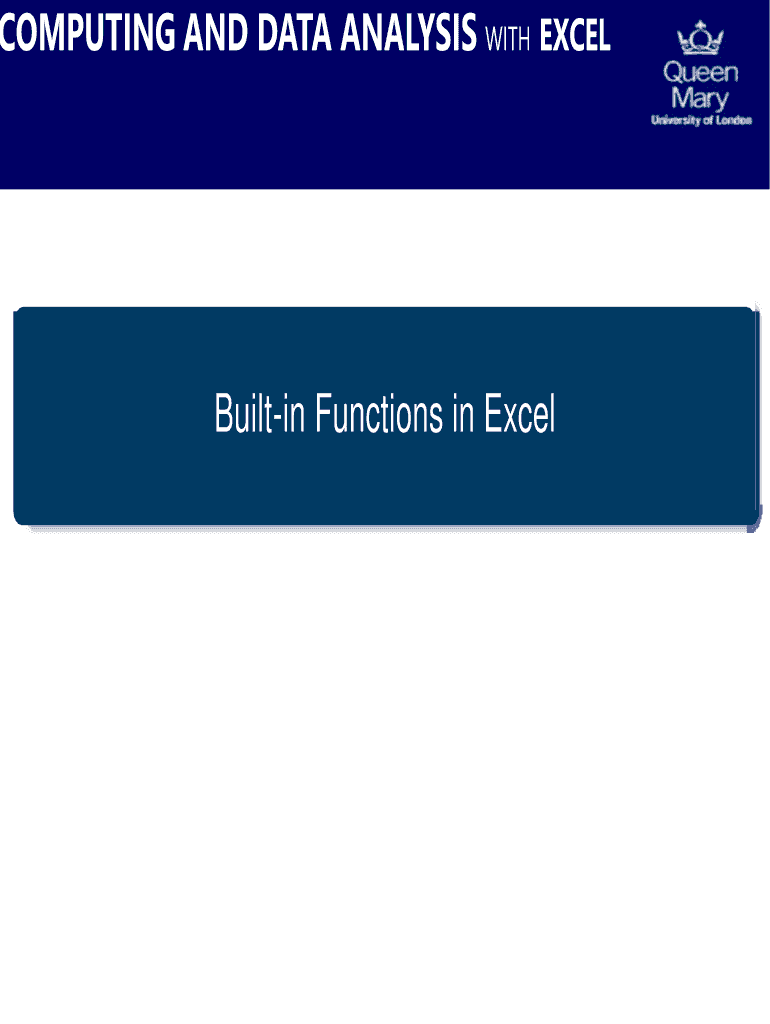 COMPUTING AND DATA ANALYSIS WITH EXCEL

Queen Mary
University of London

Built-in Functions in Excel